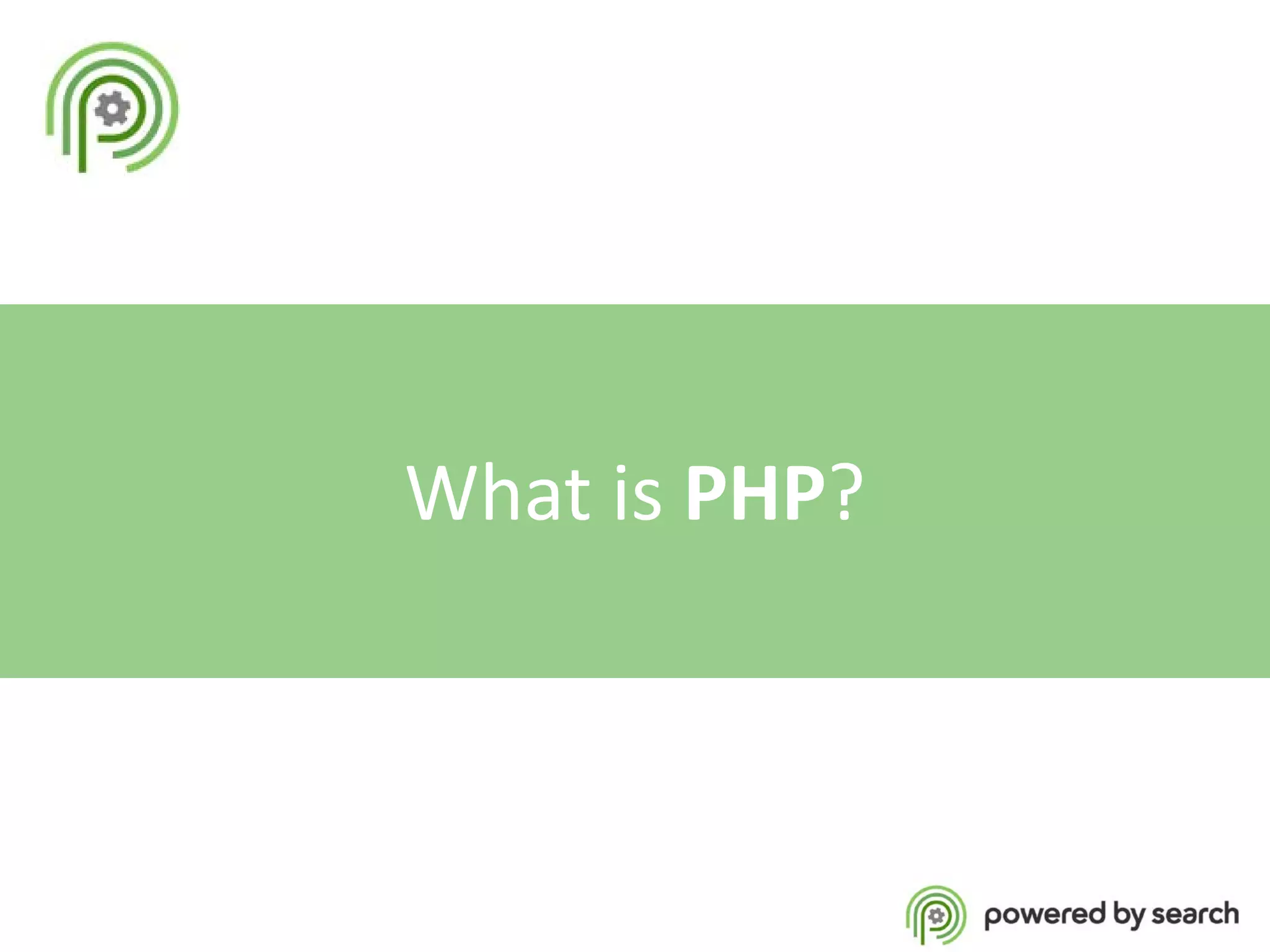 What is PHP?

powered by search